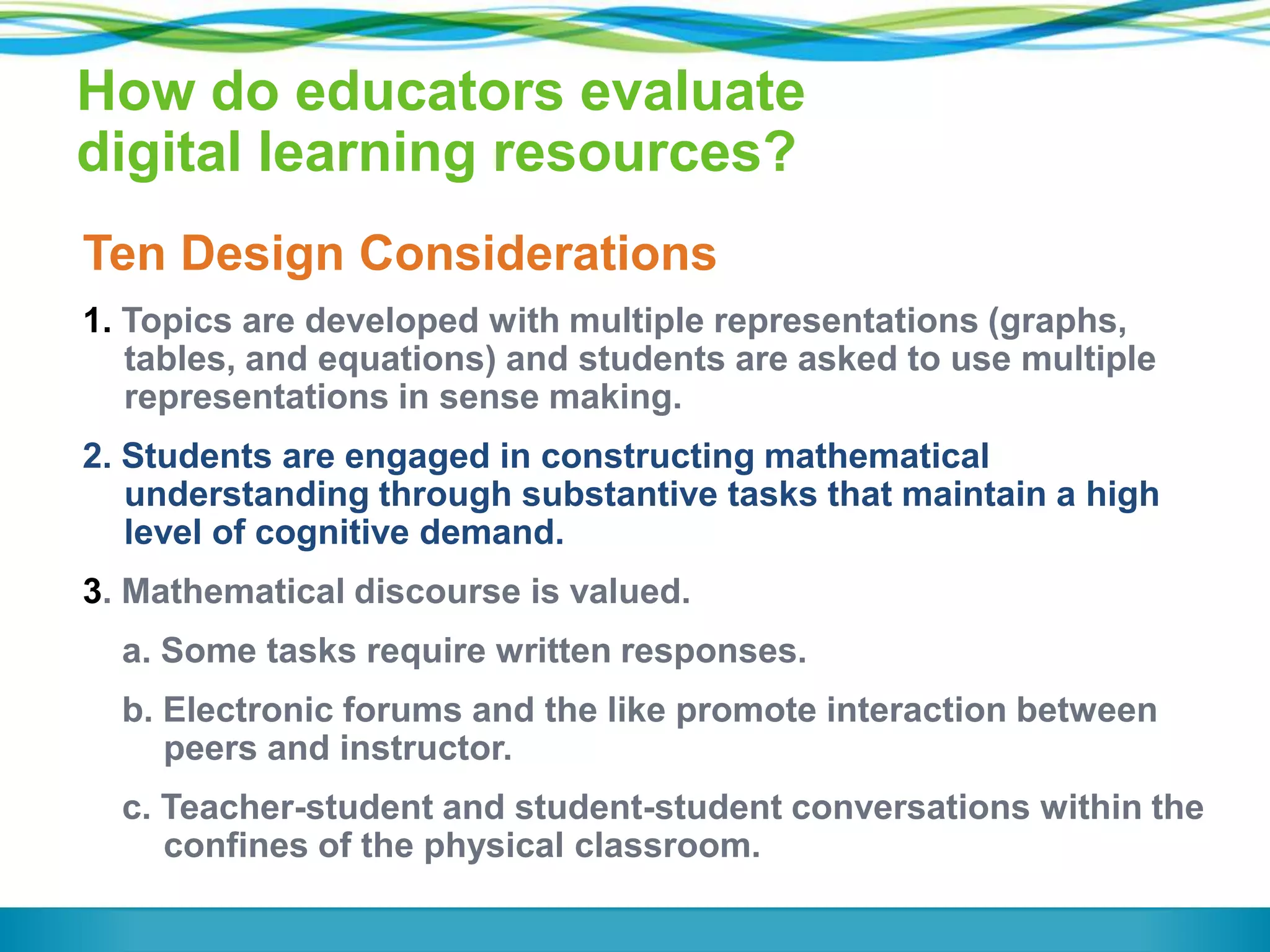 How do educators evaluate digital learning resources?

Ten Design Considerations

1. Topics are developed with multiple representations (graphs, tables, and equations) and students are asked to use multiple representations in sense making.

2. Students are engaged in constructing mathematical understanding through substantive tasks that maintain a high level of cognitive demand.

3. Mathematical discourse is valued.

a. Some tasks require written responses.

b. Electronic forums and the like promote interaction between peers and instructor.

c. Teacher-student and student-student conversations within the confines of the physical classroom.